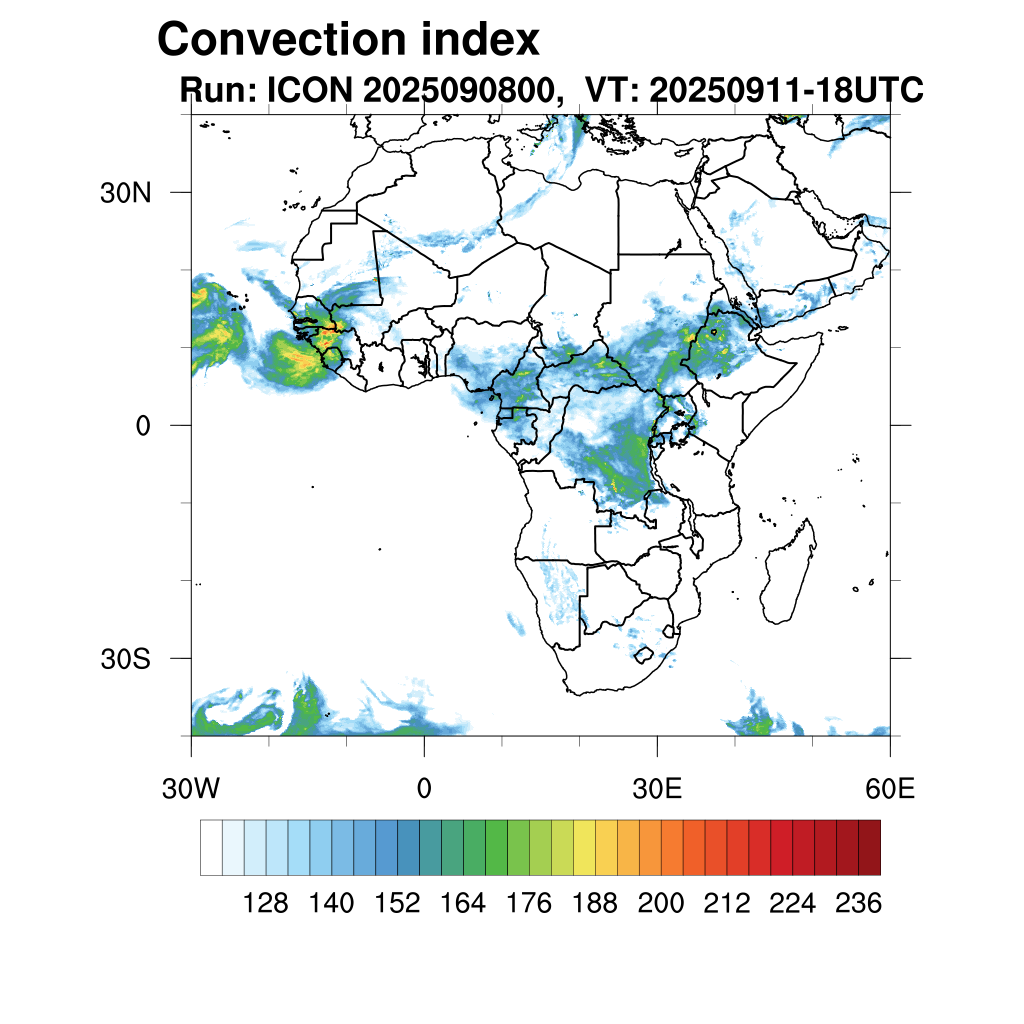 Convection index
Run: ICON 2025090800, VT: 20250911-18UTC

30N
0
30S

30W
0
30E
60E

128 140 152 164 176 188 200 212 224 236